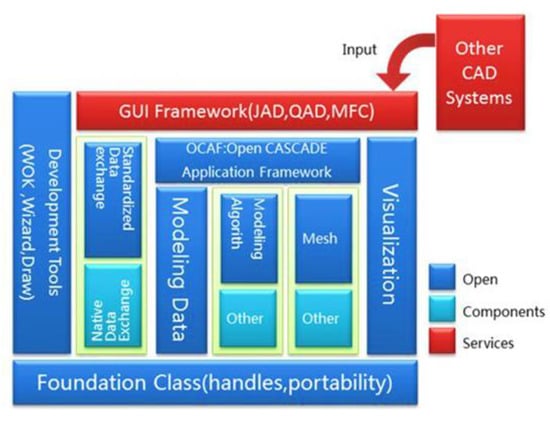 Input

Other CAD Systems

GUI Framework(JAD,QAD,MFC)

Development Tools (WOK ,Wizard,Draw)

Standardized Data exchange

Native Data Exchange

OCAF:Open CASCADE Application Framework

Modeling Data

Modeling Algorith

Other

Mesh

Other

Visualization

Open

Components

Services

Foundation Class(handles,portability)